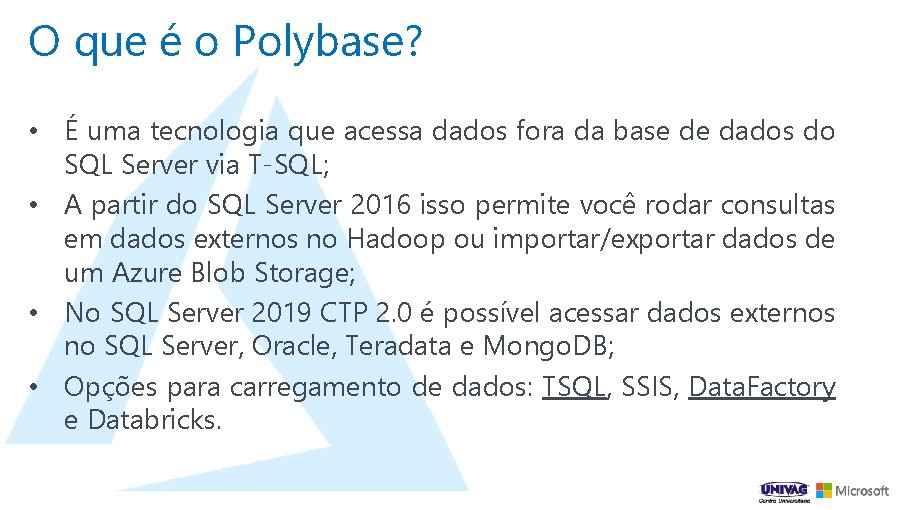 O que é o Polybase?

• É uma tecnologia que acessa dados fora da base de dados do SQL Server via T-SQL;
• A partir do SQL Server 2016 isso permite você rodar consultas em dados externos no Hadoop ou importar/exportar dados de um Azure Blob Storage;
• No SQL Server 2019 CTP 2.0 é possível acessar dados externos no SQL Server, Oracle, Teradata e MongoDB;
• Opções para carregamento de dados: TSQL, SSIS, DataFactory e Databricks.

UNIVAG Centro Universitário
Microsoft